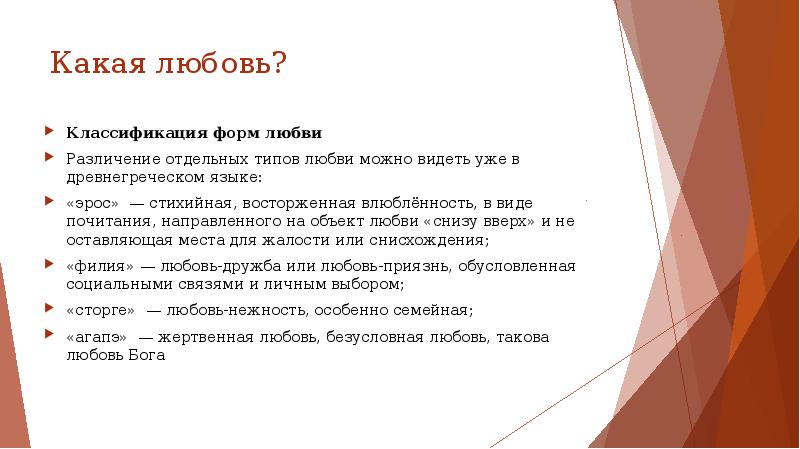 Какая любовь?

Классификация форм любви

Различение отдельных типов любви можно видеть уже в древнегреческом языке:

«эрос» — стихийная, восторженная влюблённость, в виде почитания, направленного на объект любви «снизу вверх» и не оставляющая места для жалости или снисхождения;

«филия» — любовь-дружба или любовь-приязнь, обусловленная социальными связями и личным выбором;

«сторге» — любовь-нежность, особенно семейная;

«агапэ» — жертвенная любовь, безусловная любовь, такова любовь Бога